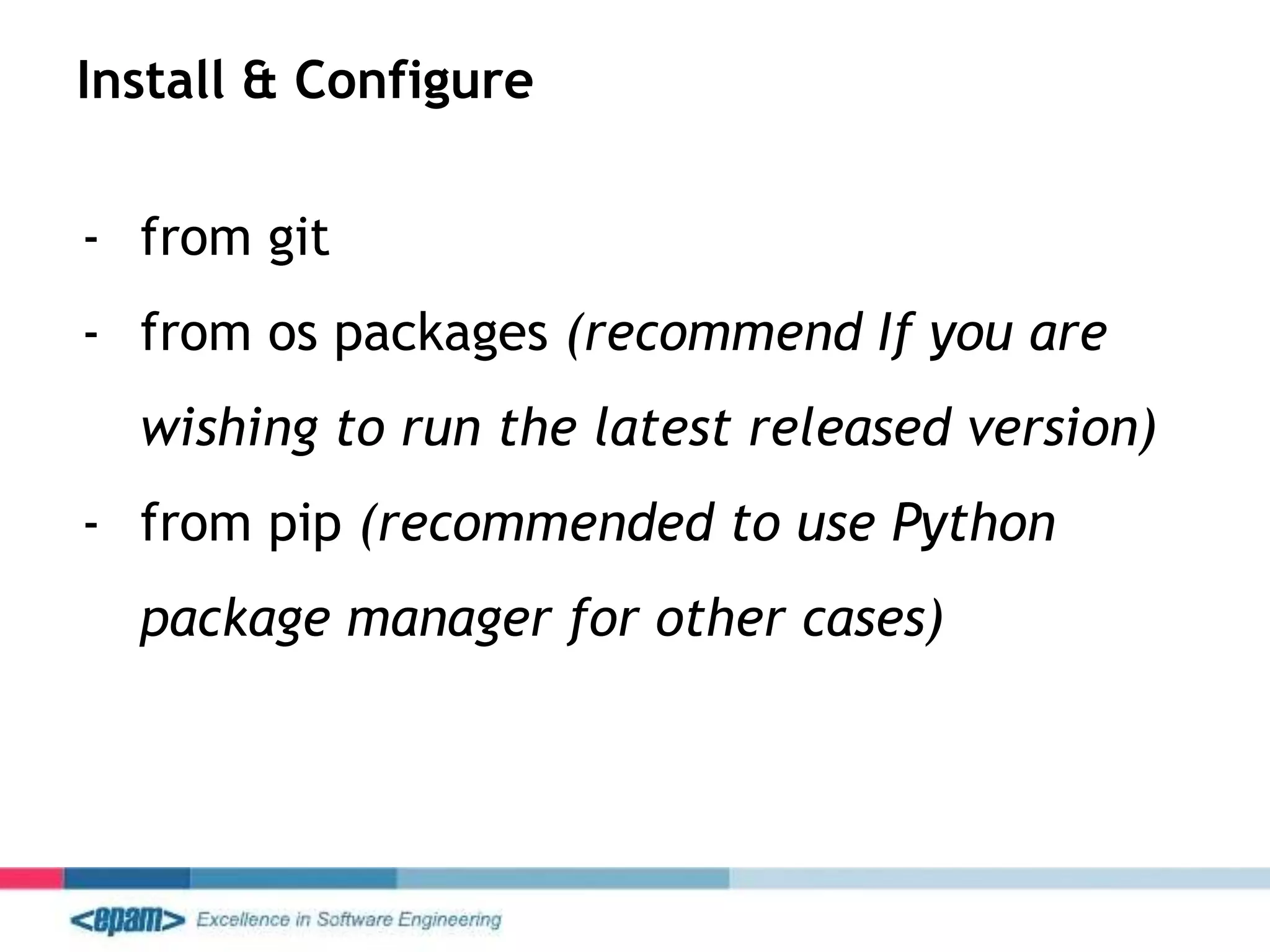 Install & Configure

- from git
- from os packages (recommend If you are wishing to run the latest released version)
- from pip (recommended to use Python package manager for other cases)

<epam> Excellence in Software Engineering